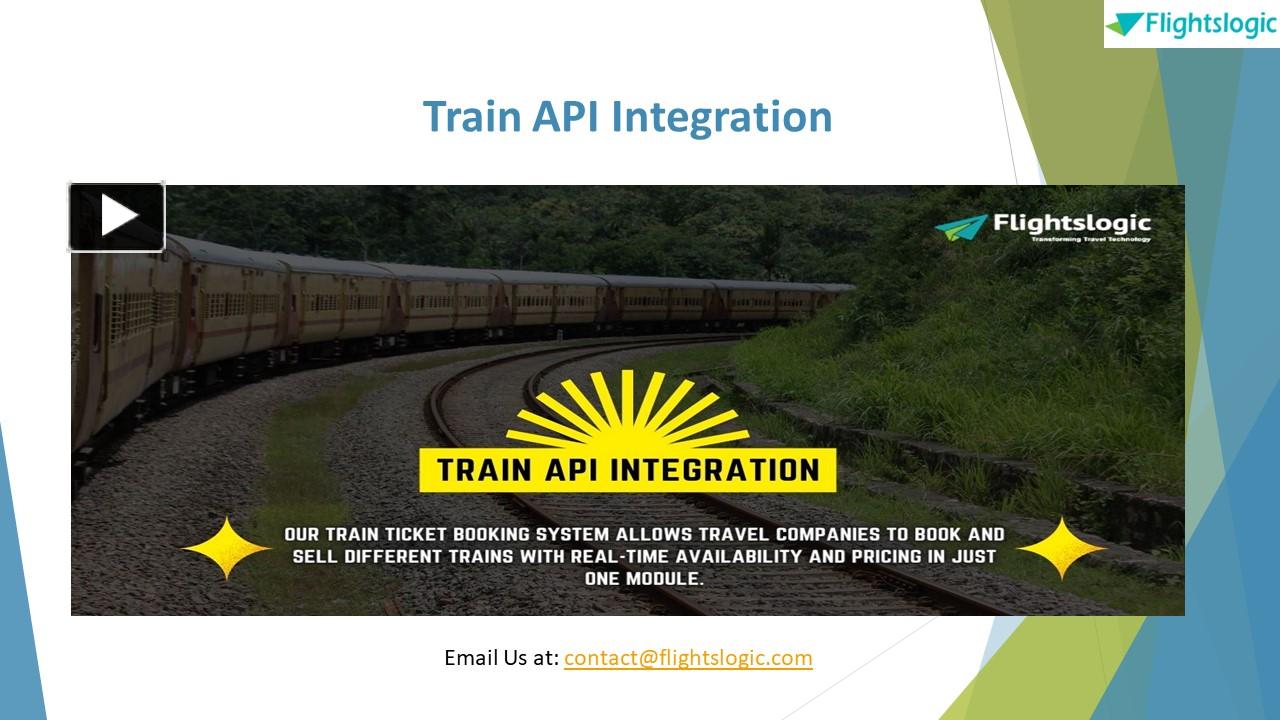 Flightslogic

Train API Integration

Flightslogic
Transforming Travel Technology

TRAIN API INTEGRATION

OUR TRAIN TICKET BOOKING SYSTEM ALLOWS TRAVEL COMPANIES TO BOOK AND SELL DIFFERENT TRAINS WITH REAL-TIME AVAILABILITY AND PRICING IN JUST ONE MODULE.

Email Us at: contact@flightslogic.com